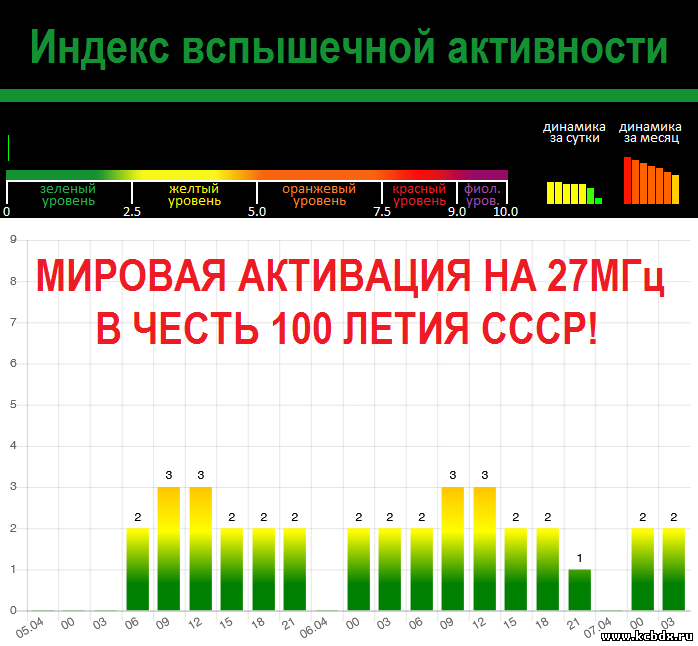 Индекс вспышечной активности

динамика за сутки
динамика за месяц

зеленый уровень
желтый уровень
оранжевый уровень
красный уровень
фиол. уров.

0 2.5 5.0 7.5 9.0 10.0

МИРОВАЯ АКТИВАЦИЯ НА 27МГц
В ЧЕСТЬ 100 ЛЕТИЯ СССР!

9
8
7
6
5
4
3
2
1
0

2 3 3 2 2 2 2 2 2 3 3 2 2 1 2 2

05.04 00 03 06 09 12 15 18 21 06.04 00 03 06 09 12 15 18 21 07.04 00 03

www.kcbdx.ru